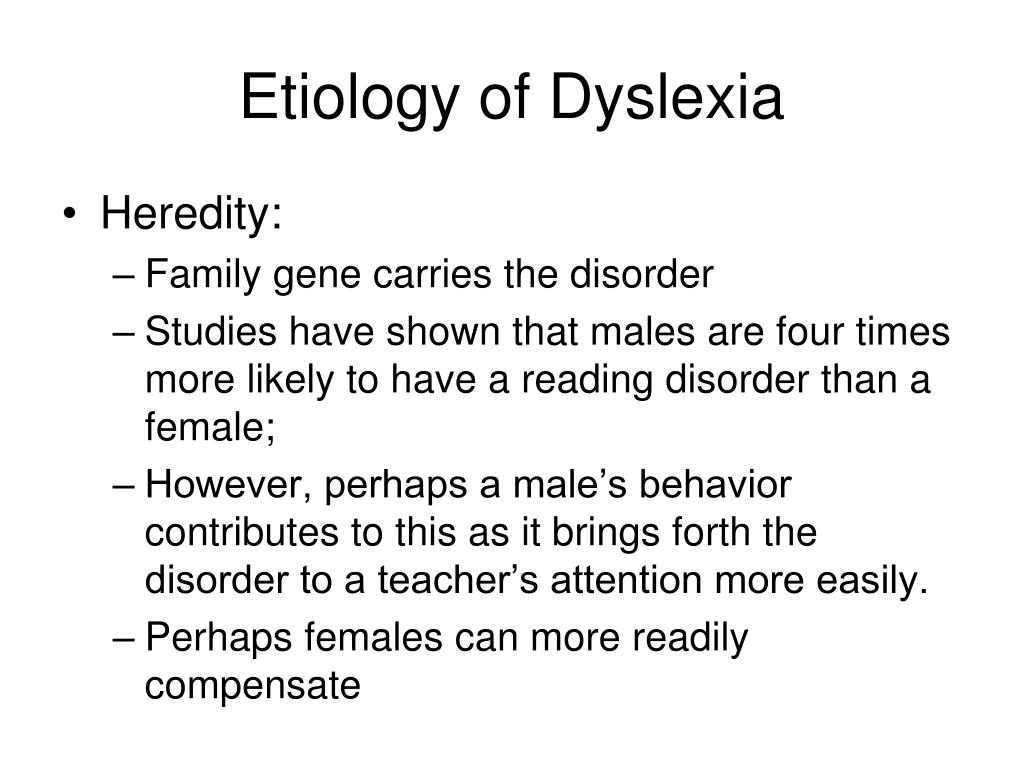 Etiology of Dyslexia

• Heredity:
– Family gene carries the disorder
– Studies have shown that males are four times more likely to have a reading disorder than a female;
– However, perhaps a male’s behavior contributes to this as it brings forth the disorder to a teacher’s attention more easily.
– Perhaps females can more readily compensate